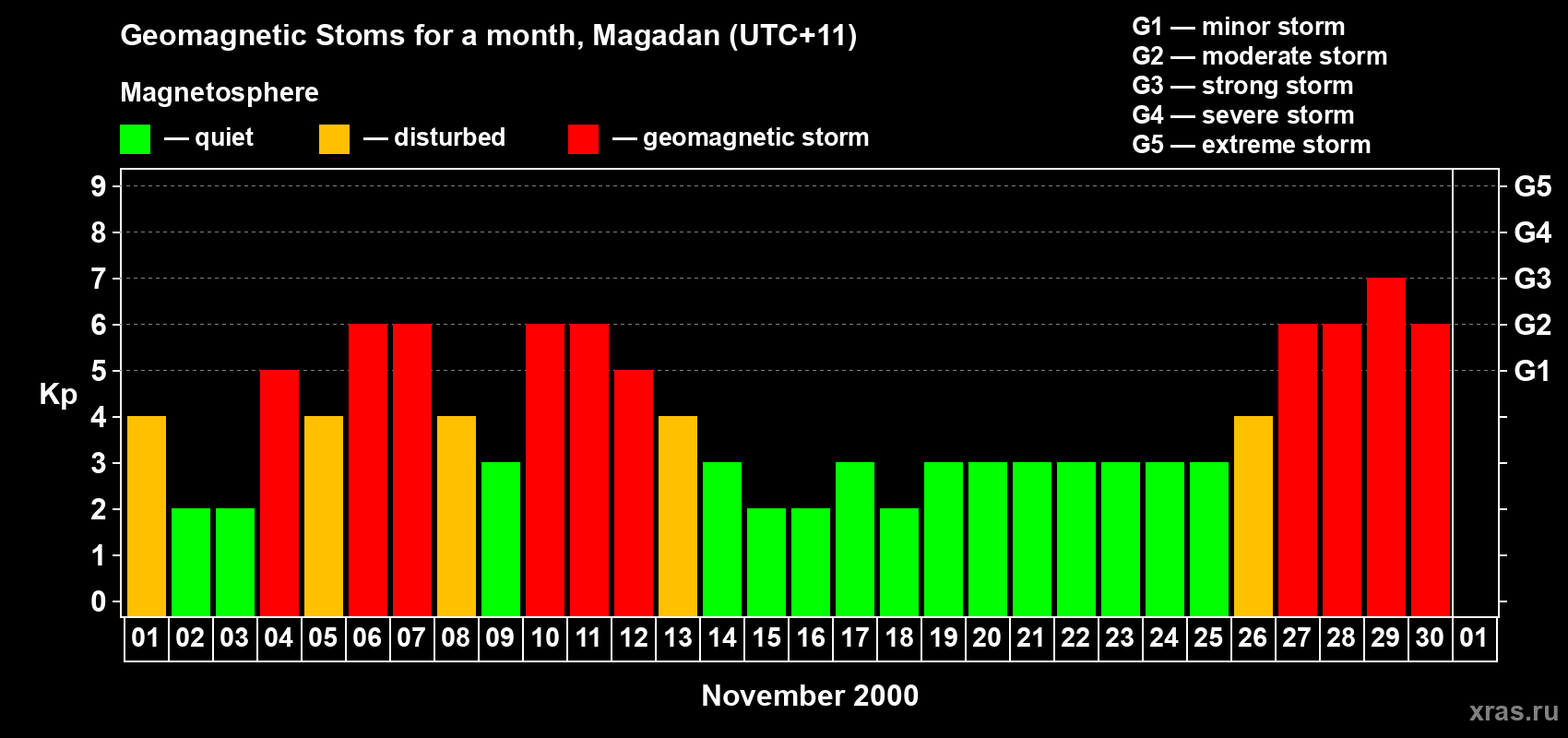 Geomagnetic Stoms for a month, Magadan (UTC+11)

Magnetosphere

— quiet — disturbed — geomagnetic storm

G1 — minor storm
G2 — moderate storm
G3 — strong storm
G4 — severe storm
G5 — extreme storm

Kp

9
8
7
6
5
4
3
2
1
0

G5
G4
G3
G2
G1

01 02 03 04 05 06 07 08 09 10 11 12 13 14 15 16 17 18 19 20 21 22 23 24 25 26 27 28 29 30 01

November 2000

xras.ru